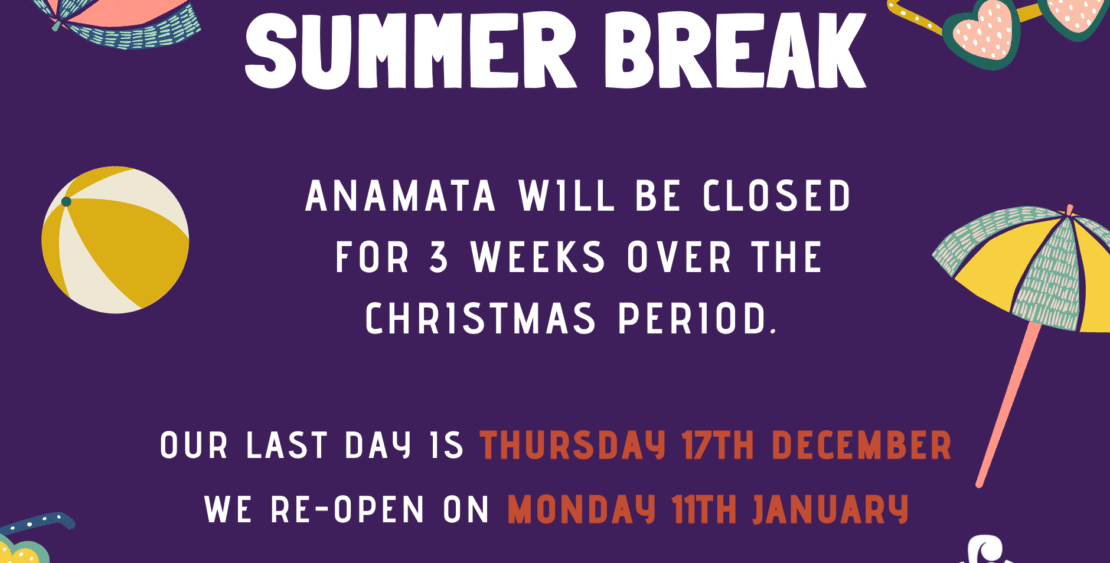 SUMMER BREAK

ANAMATA WILL BE CLOSED FOR 3 WEEKS OVER THE CHRISTMAS PERIOD.

OUR LAST DAY IS THURSDAY 17TH DECEMBER
WE RE-OPEN ON MONDAY 11TH JANUARY